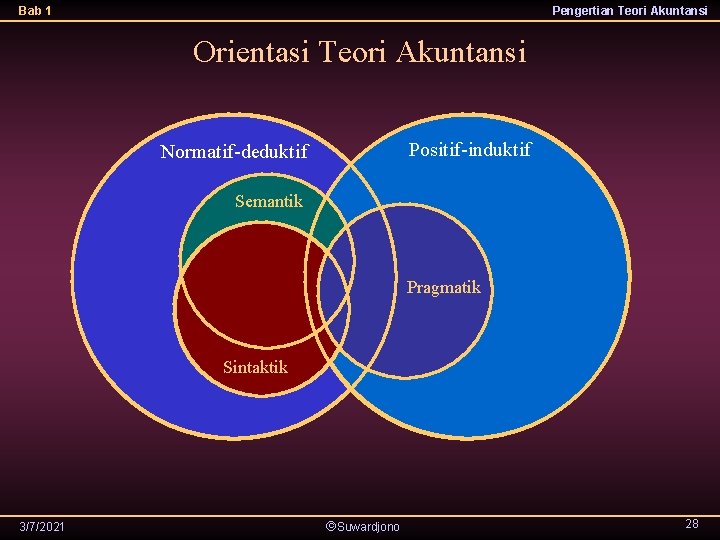 Bab 1

Pengertian Teori Akuntansi

Orientasi Teori Akuntansi

Normatif-deduktif

Positif-induktif

Semantik

Pragmatik

Sintaktik

3/7/2021

©Suwardjono

28